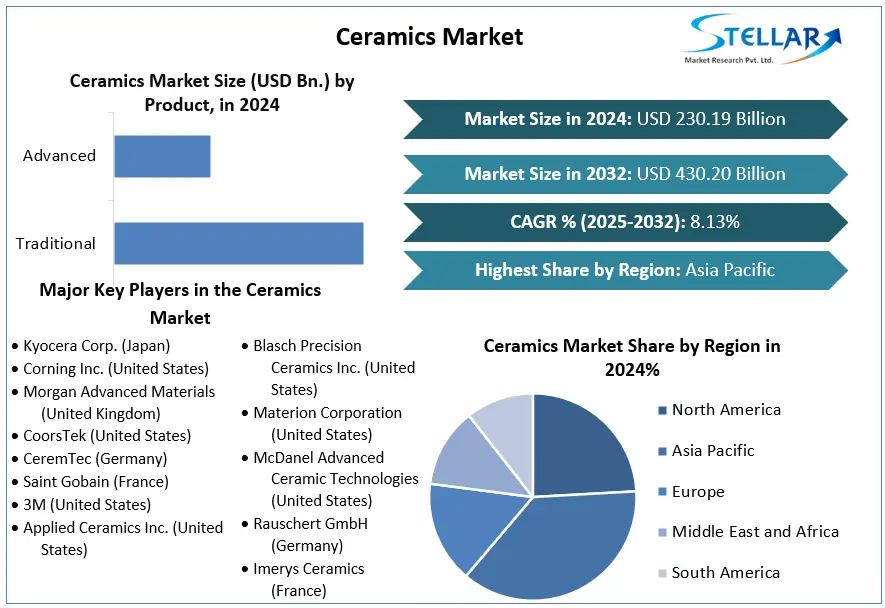 Ceramics Market

STELLAR
Market Research Pvt. Ltd.

Ceramics Market Size (USD Bn.) by Product, in 2024

Advanced

Traditional

Market Size in 2024: USD 230.19 Billion

Market Size in 2032: USD 430.20 Billion

CAGR % (2025-2032): 8.13%

Highest Share by Region: Asia Pacific

Major Key Players in the Ceramics Market

• Kyocera Corp. (Japan)
• Corning Inc. (United States)
• Morgan Advanced Materials (United Kingdom)
• CoorsTek (United States)
• CeremTec (Germany)
• Saint Gobain (France)
• 3M (United States)
• Applied Ceramics Inc. (United States)

• Blasch Precision Ceramics Inc. (United States)
• Materion Corporation (United States)
• McDanel Advanced Ceramic Technologies (United States)
• Rauschert GmbH (Germany)
• Imerys Ceramics (France)

Ceramics Market Share by Region in 2024%

North America
Asia Pacific
Europe
Middle East and Africa
South America